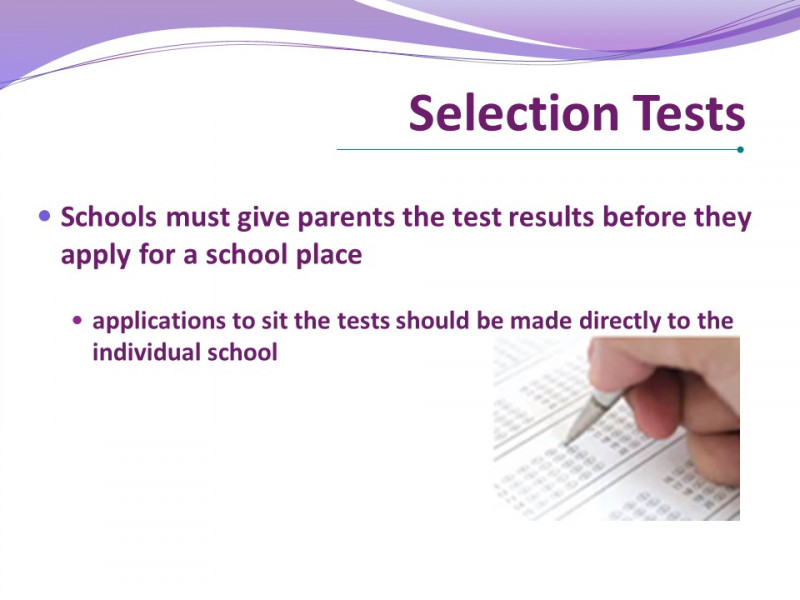 Selection Tests

• Schools must give parents the test results before they apply for a school place

• applications to sit the tests should be made directly to the individual school